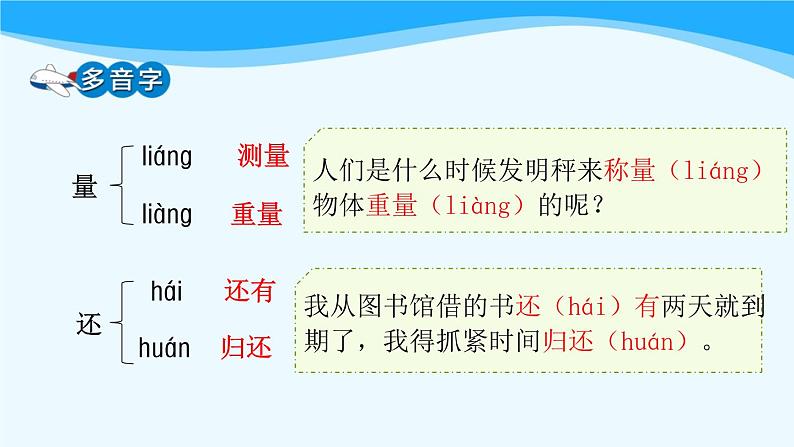 多音字

量 liáng 测量
liàng 重量

人们是什么时候发明秤来称量（liáng）物体重量（liàng）的呢？

还 hái 还有
huán 归还

我从图书馆借的书还（hái）有两天就到期了，我得抓紧时间归还（huán）。